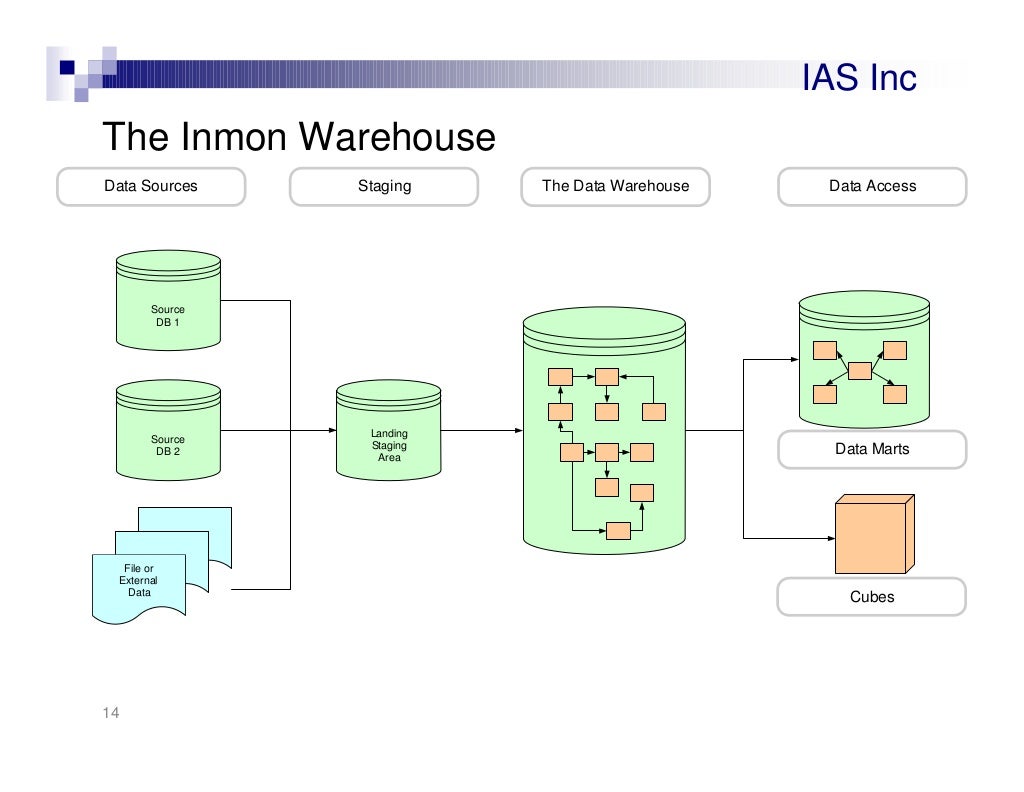 IAS Inc

The Inmon Warehouse

Data Sources

Staging

The Data Warehouse

Data Access

Source DB 1

Source DB 2

File or External Data

Landing Staging Area

Data Marts

Cubes

14